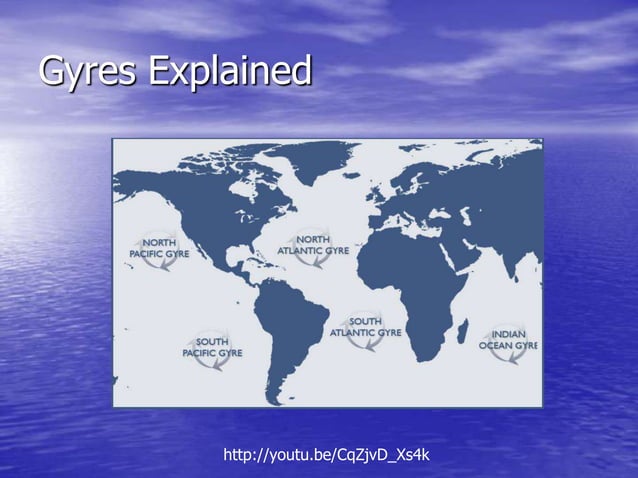 Gyres Explained

NORTH PACIFIC GYRE

NORTH ATLANTIC GYRE

SOUTH PACIFIC GYRE

SOUTH ATLANTIC GYRE

INDIAN OCEAN GYRE

http://youtu.be/CqZjvD_Xs4k